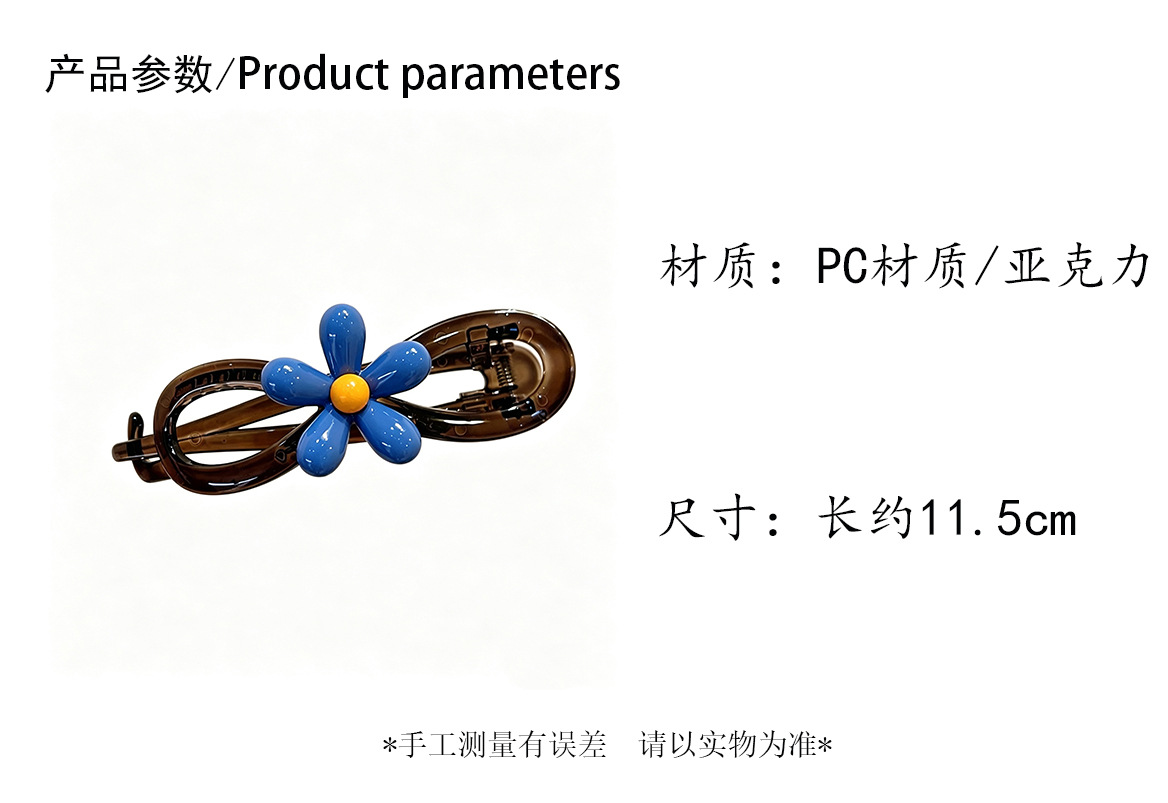 产品参数/Product parameters

材质：PC材质/亚克力

尺寸：长约11.5cm

*手工测量有误差 请以实物为准*